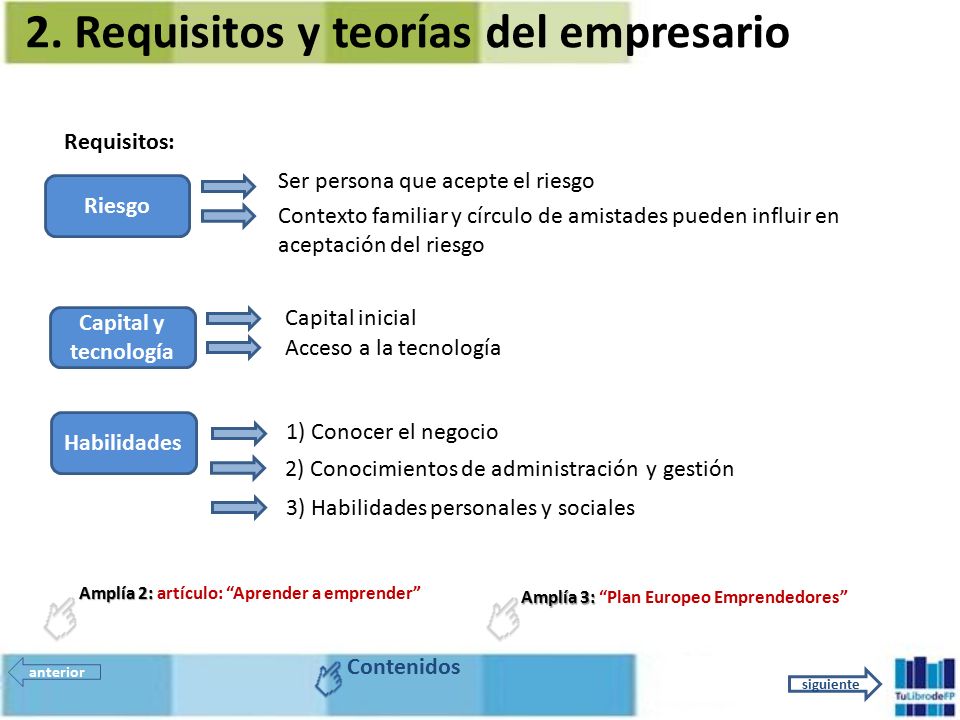 2. Requisitos y teorías del empresario

Requisitos:

Riesgo

Ser persona que acepte el riesgo

Contexto familiar y círculo de amistades pueden influir en aceptación del riesgo

Capital y tecnología

Capital inicial

Acceso a la tecnología

Habilidades

1) Conocer el negocio

2) Conocimientos de administración y gestión

3) Habilidades personales y sociales

Amplía 2: artículo: “Aprender a emprender”

Amplía 3: “Plan Europeo Emprendedores”

anterior

Contenidos

siguiente

TuLibrodeFP